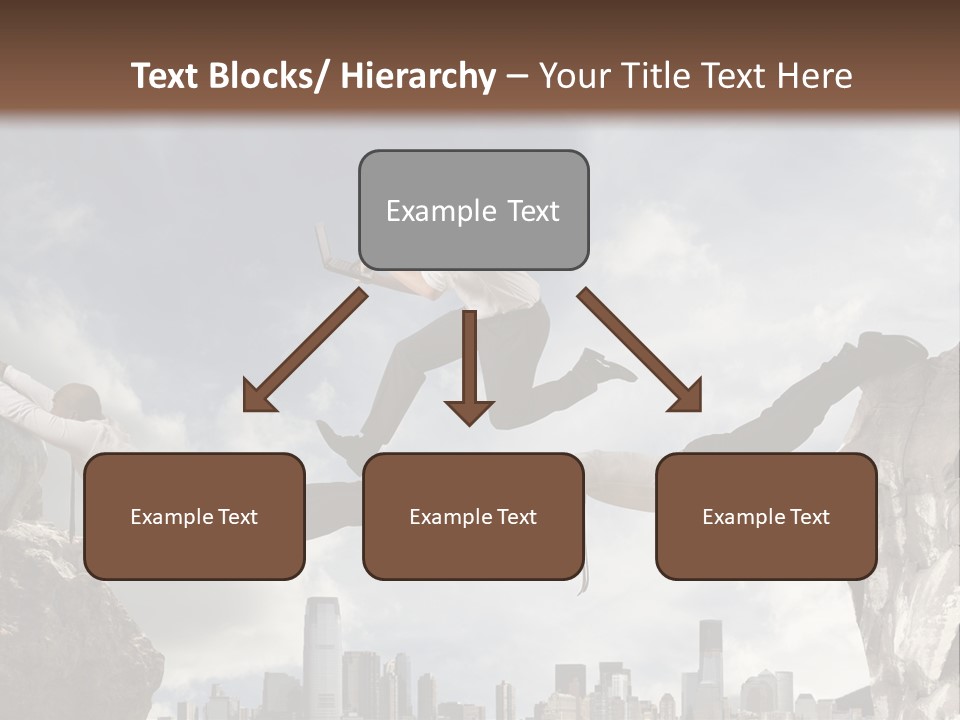 Text Blocks/ Hierarchy – Your Title Text Here

Example Text

Example Text

Example Text

Example Text